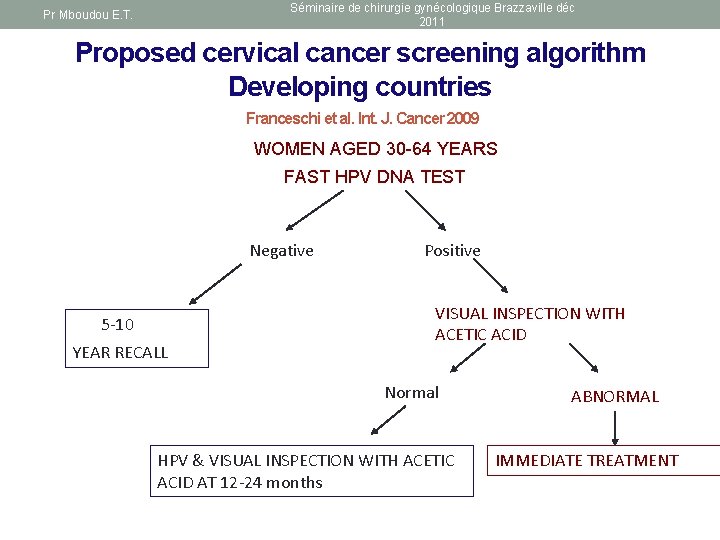 Pr Mboudou E.T.

Séminaire de chirurgie gynécologique Brazzaville déc 2011

Proposed cervical cancer screening algorithm
Developing countries

Franceschi et al. Int. J. Cancer 2009

WOMEN AGED 30-64 YEARS

FAST HPV DNA TEST

Negative

Positive

5-10
YEAR RECALL

VISUAL INSPECTION WITH ACETIC ACID

Normal

ABNORMAL

HPV & VISUAL INSPECTION WITH ACETIC ACID AT 12-24 months

IMMEDIATE TREATMENT